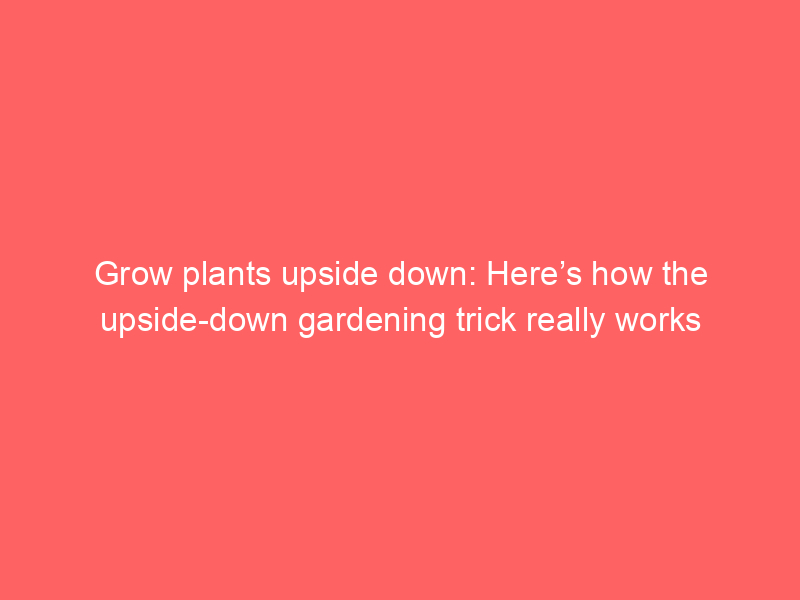 Grow plants upside down: Here’s how the upside-down gardening trick really works